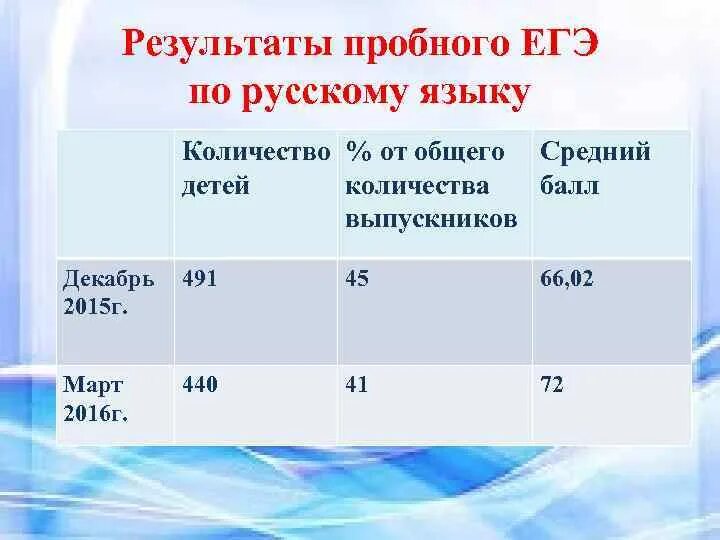 Результаты пробного ЕГЭ по русскому языку

| | Количество детей | % от общего количества выпускников | Средний балл |
|---|---|---|---|
| Декабрь 2015г. | 491 | 45 | 66,02 |
| Март 2016г. | 440 | 41 | 72 |